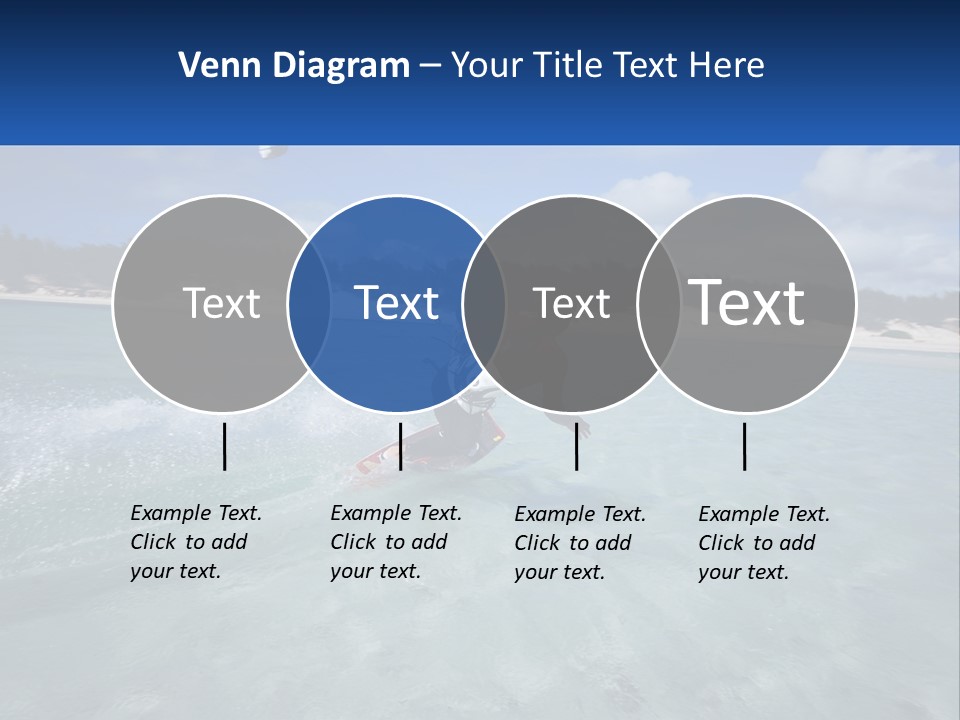 Venn Diagram – Your Title Text Here

Text

Text

Text

Text

Example Text. Click to add your text.

Example Text. Click to add your text.

Example Text. Click to add your text.

Example Text. Click to add your text.